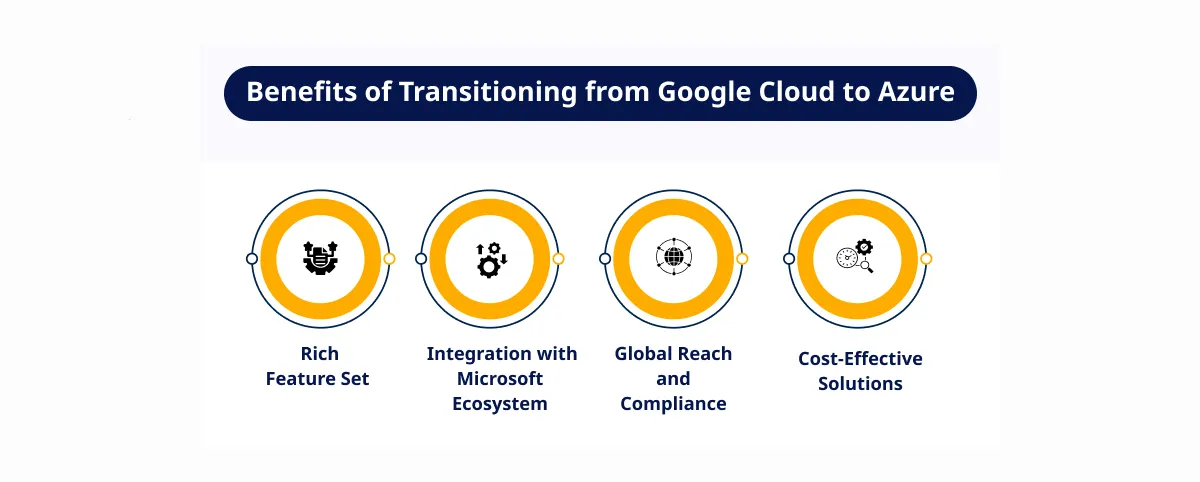 Benefits of Transitioning from Google Cloud to Azure

Rich Feature Set

Integration with Microsoft Ecosystem

Global Reach and Compliance

Cost-Effective Solutions